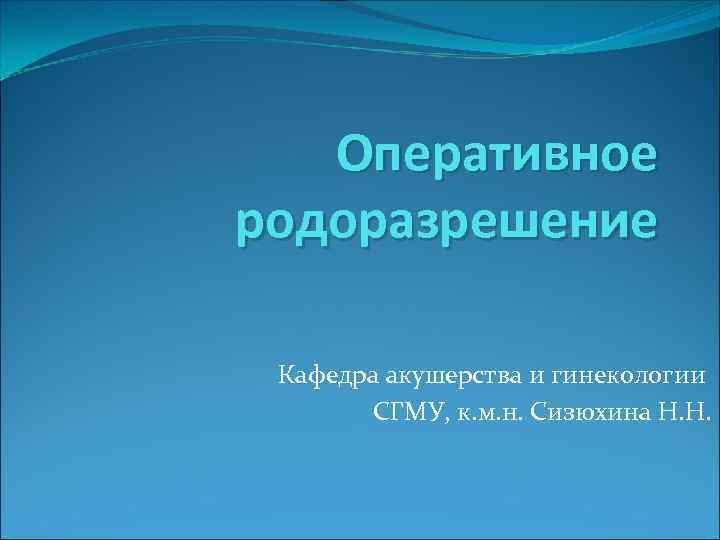 Оперативное родоразрешение

Кафедра акушерства и гинекологии СГМУ, к.м.н. Сизюхина Н.Н.